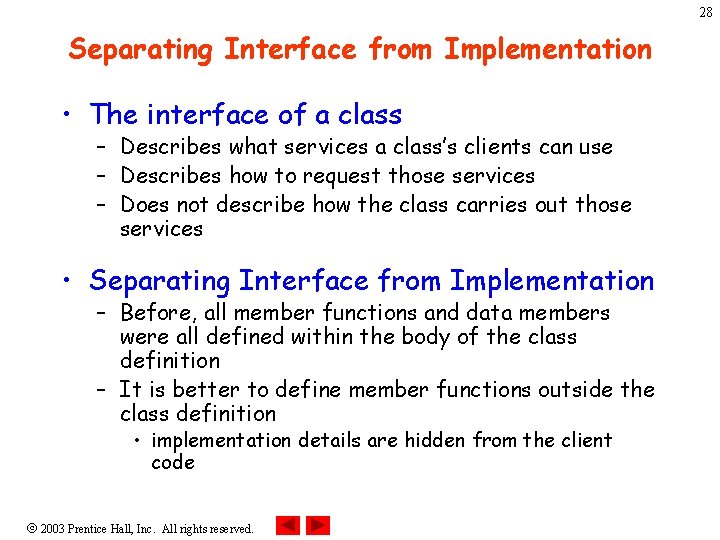 28

Separating Interface from Implementation

• The interface of a class
– Describes what services a class's clients can use
– Describes how to request those services
– Does not describe how the class carries out those services

• Separating Interface from Implementation
– Before, all member functions and data members were all defined within the body of the class definition
– It is better to define member functions outside the class definition
• implementation details are hidden from the client code

© 2003 Prentice Hall, Inc. All rights reserved.